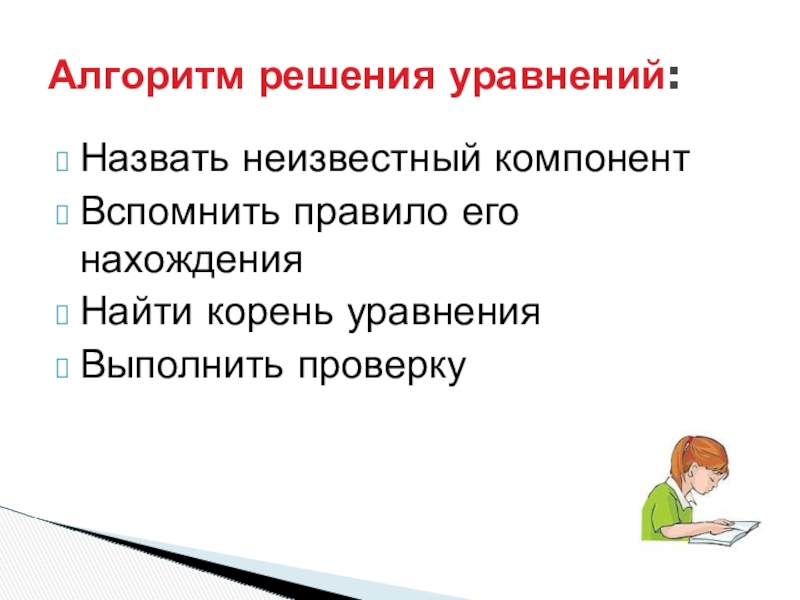 Алгоритм решения уравнений:

Назвать неизвестный компонент
Вспомнить правило его нахождения
Найти корень уравнения
Выполнить проверку